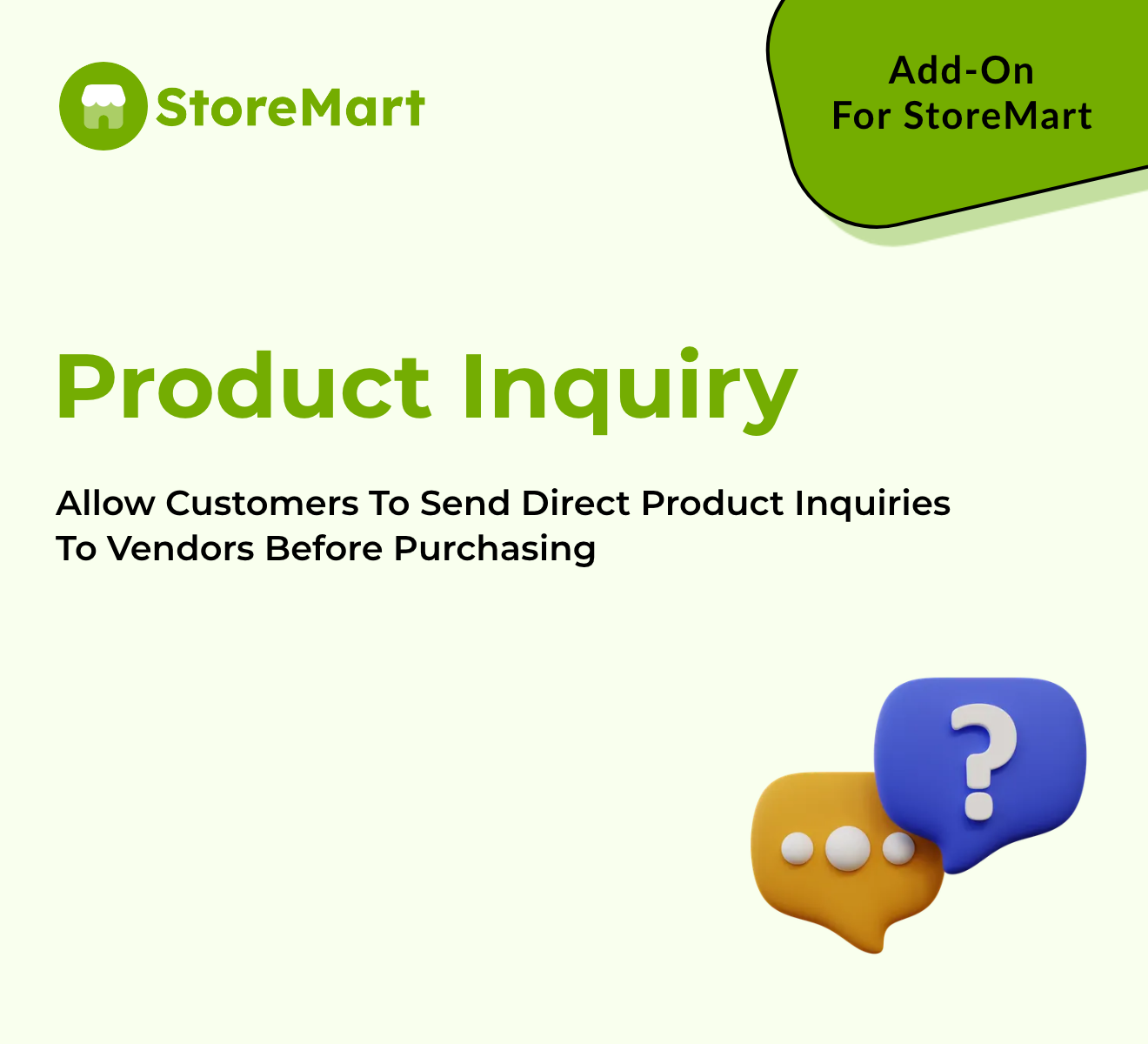 StoreMart

Add-On
For StoreMart

Product Inquiry

Allow Customers To Send Direct Product Inquiries To Vendors Before Purchasing

?